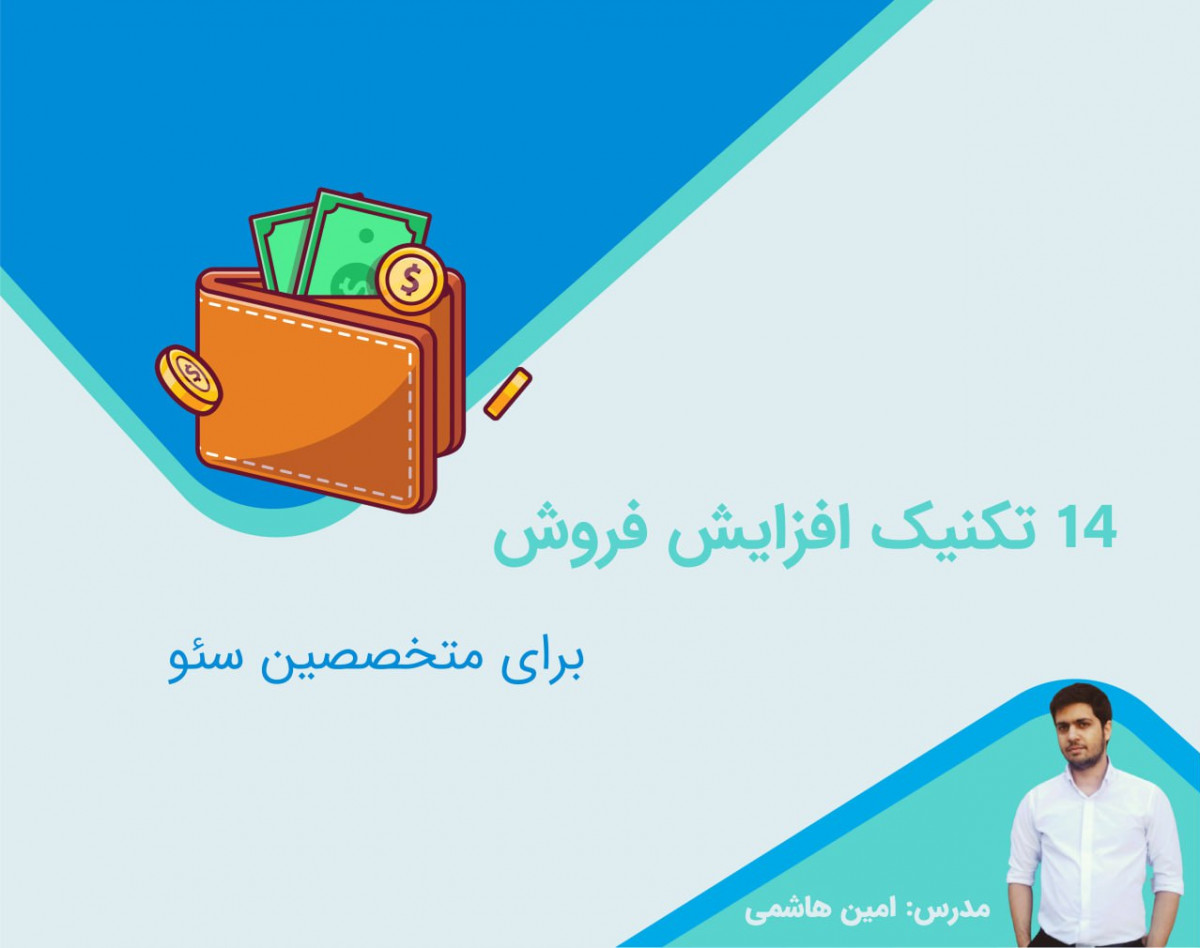 14 تکنیک افزایش فروش

برای متخصصین سئو

مدرس: امین هاشمی